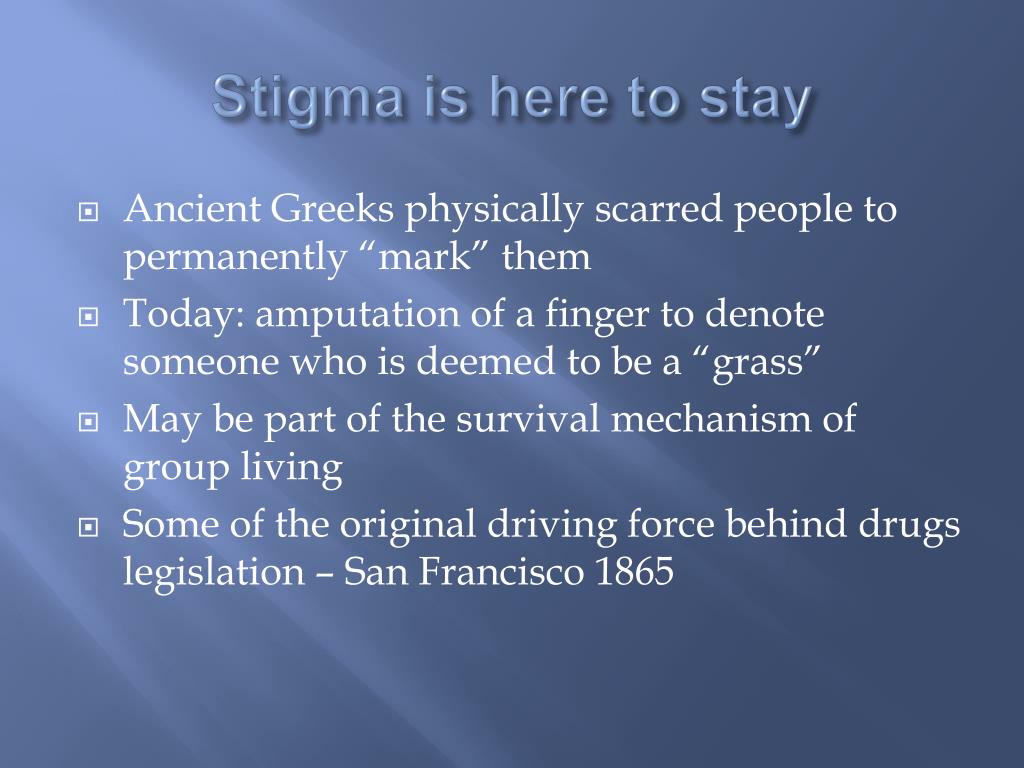 Stigma is here to stay

Ancient Greeks physically scarred people to permanently “mark” them

Today: amputation of a finger to denote someone who is deemed to be a “grass”

May be part of the survival mechanism of group living

Some of the original driving force behind drugs legislation – San Francisco 1865